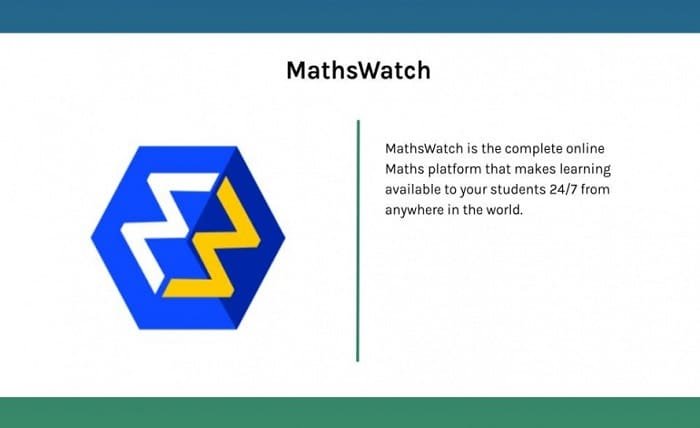 MathsWatch

MathsWatch is the complete online Maths platform that makes learning available to your students 24/7 from anywhere in the world.